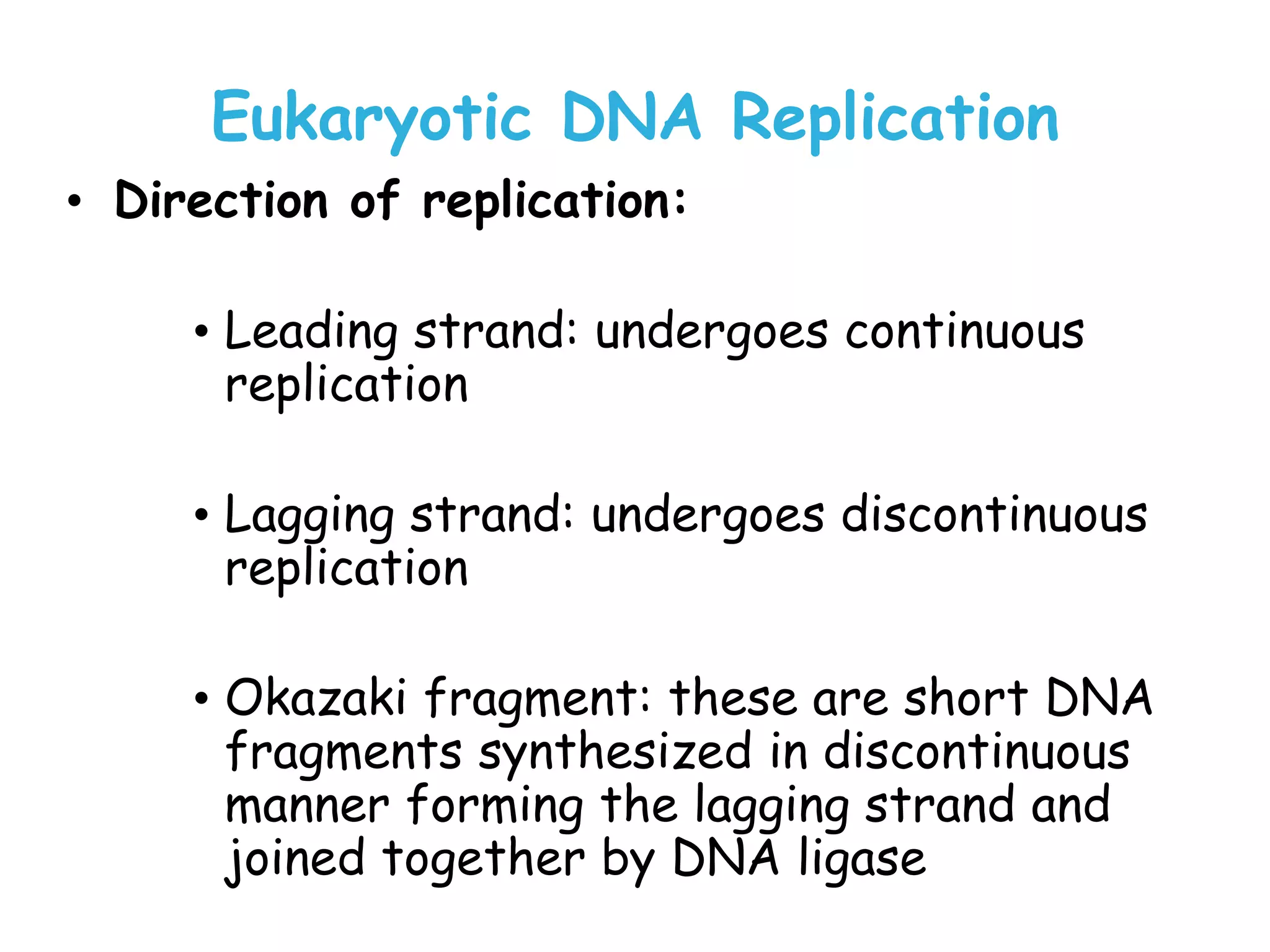 Eukaryotic DNA Replication

• Direction of replication:

• Leading strand: undergoes continuous replication

• Lagging strand: undergoes discontinuous replication

• Okazaki fragment: these are short DNA fragments synthesized in discontinuous manner forming the lagging strand and joined together by DNA ligase